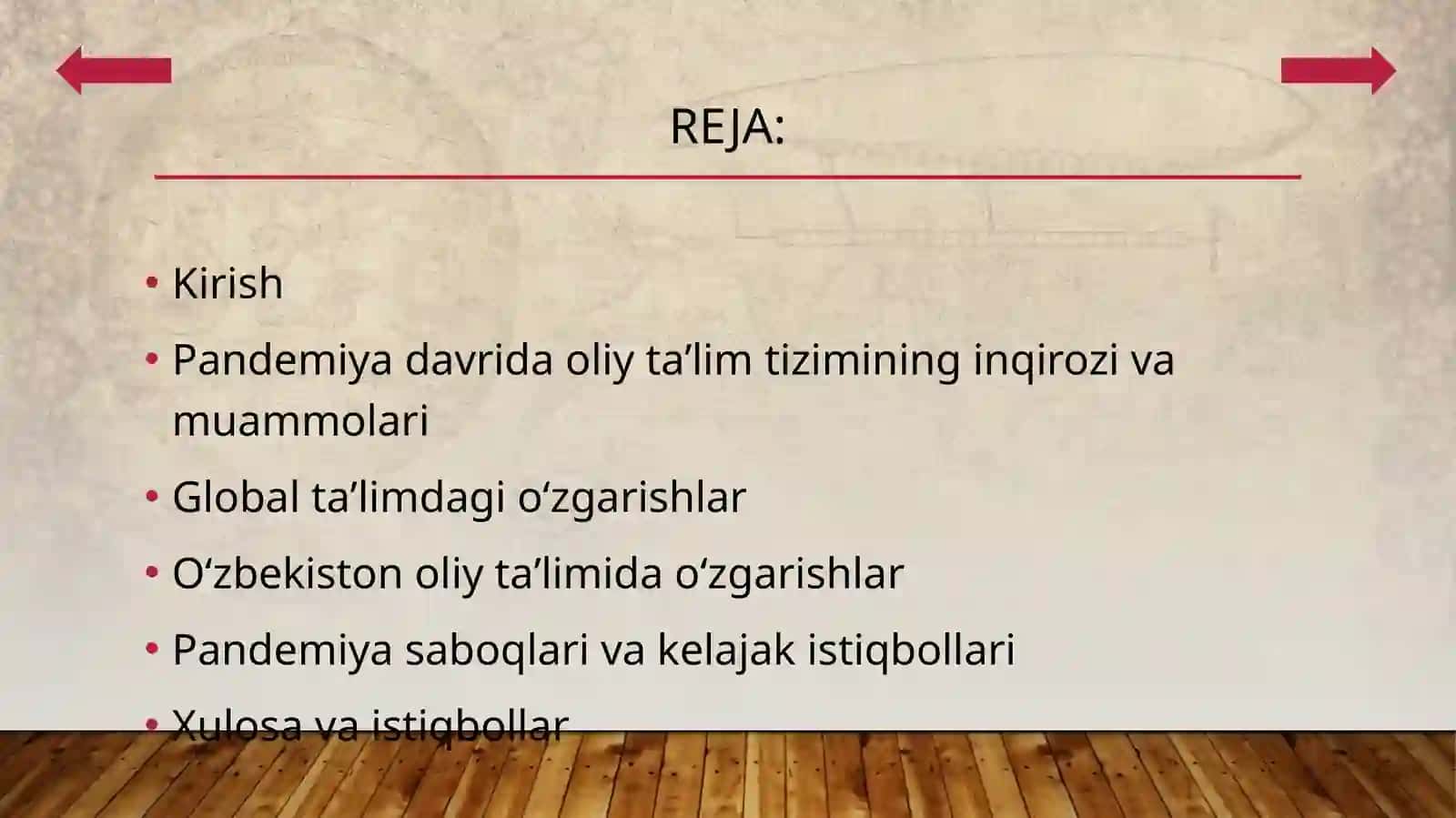 REJA:

• Kirish
• Pandemiya davrida oliy ta’lim tizimining inqirozi va muammolari
• Global ta’limdagi o‘zgarishlar
• O‘zbekiston oliy ta’limida o‘zgarishlar
• Pandemiya saboqlari va kelajak istiqbollari
• Xulosa va istiqbollar